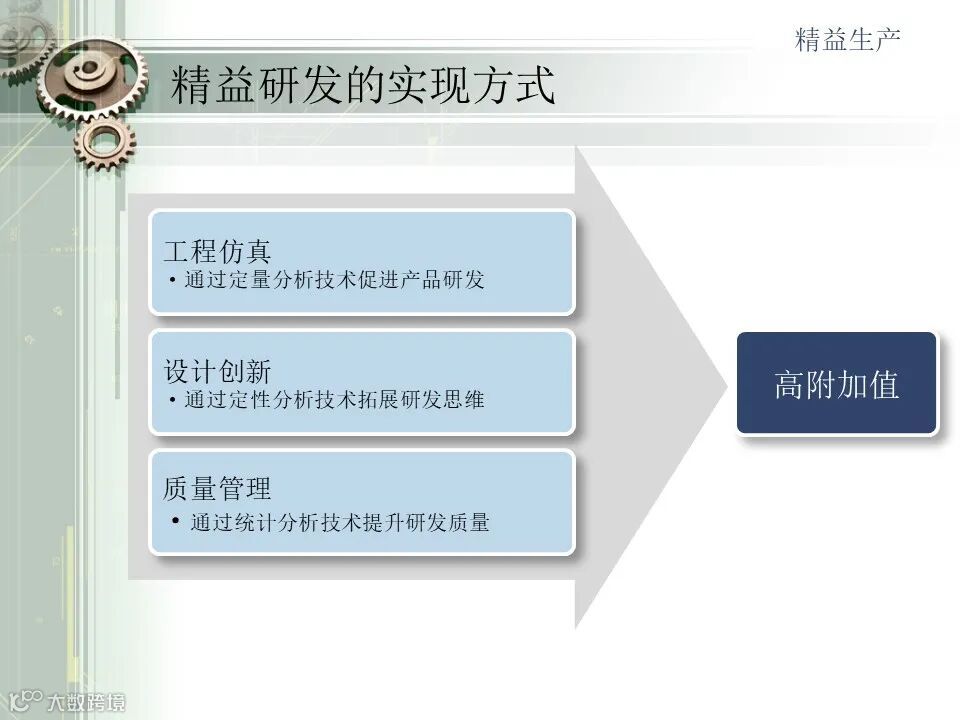 精益生产

精益研发的实现方式

工程仿真
• 通过定量分析技术促进产品研发

设计创新
• 通过定性分析技术拓展研发思维

质量管理
• 通过统计分析技术提升研发质量

高附加值

大数跨境